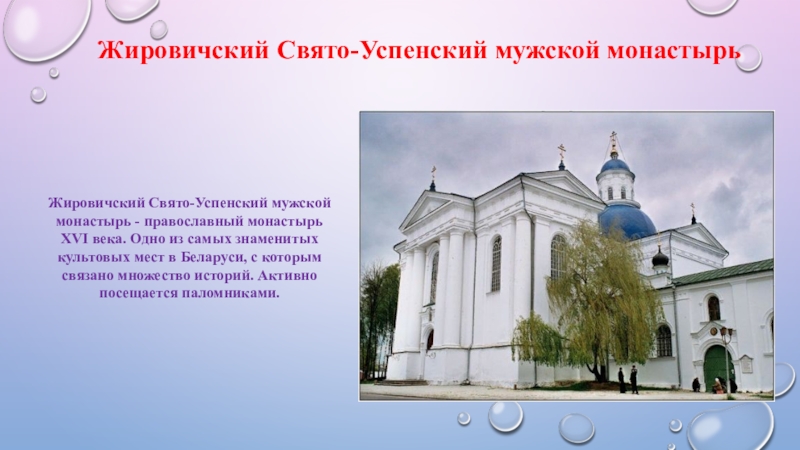 Жировичский Свято-Успенский мужской монастырь

Жировичский Свято-Успенский мужской монастырь - православный монастырь XVI века. Одно из самых знаменитых культовых мест в Беларуси, с которым связано множество историй. Активно посещается паломниками.